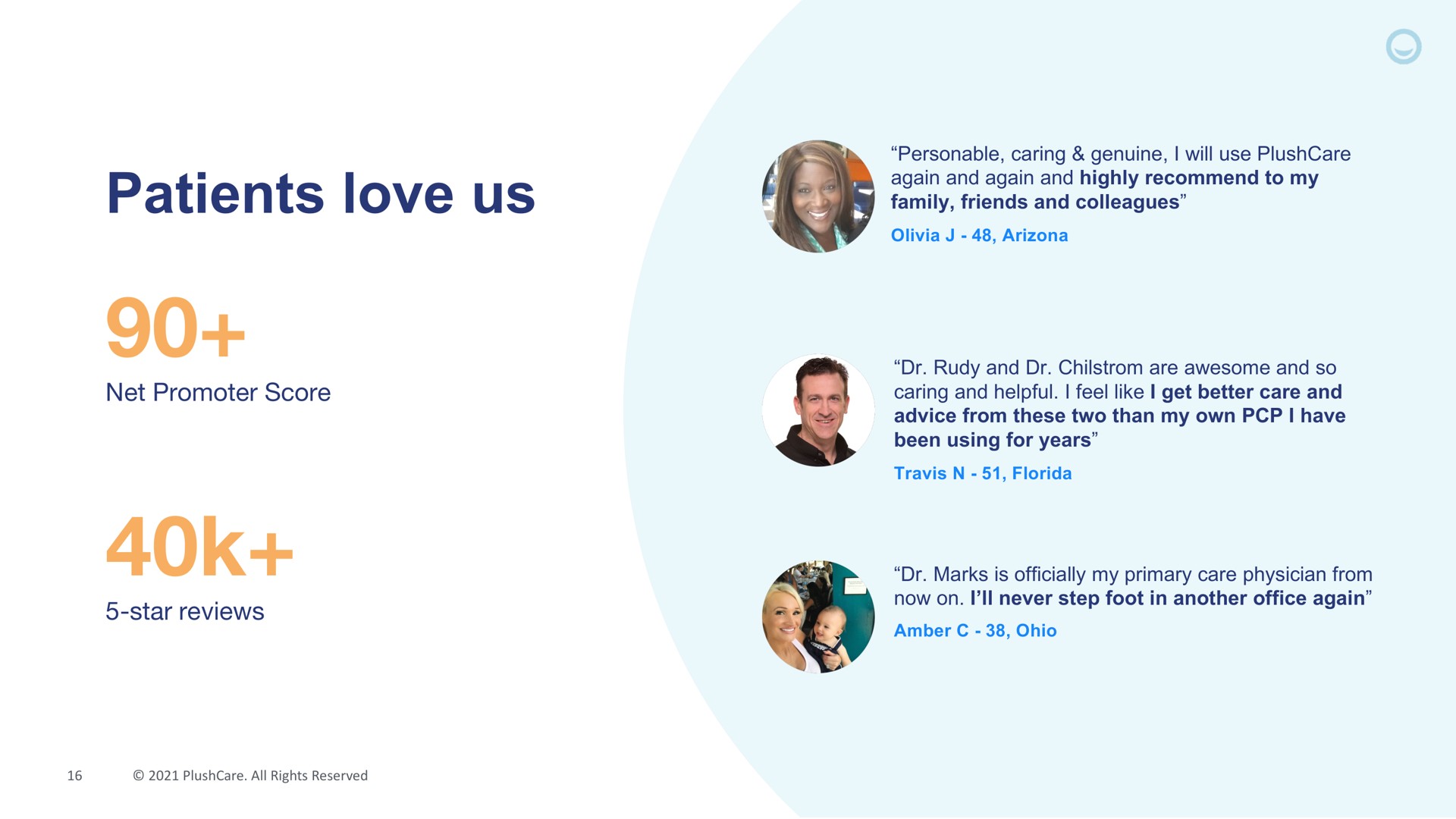 Patients love us

90+
Net Promoter Score

40k+
5-star reviews

“Personable, caring & genuine, I will use PlushCare again and again and highly recommend to my family, friends and colleagues”
Olivia J - 48, Arizona

“Dr. Rudy and Dr. Chilstrom are awesome and so caring and helpful. I feel like I get better care and advice from these two than my own PCP I have been using for years”
Travis N - 51, Florida

“Dr. Marks is officially my primary care physician from now on. I’ll never step foot in another office again”
Amber C - 38, Ohio

16 © 2021 PlushCare. All Rights Reserved